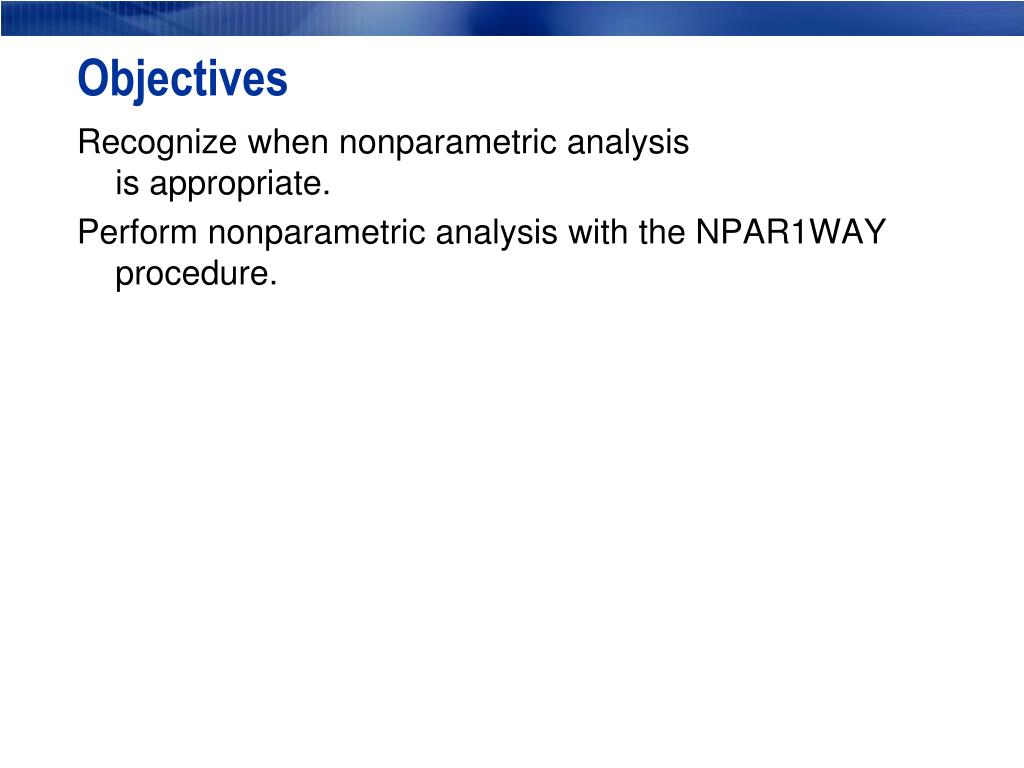 Objectives

Recognize when nonparametric analysis is appropriate.

Perform nonparametric analysis with the NPAR1WAY procedure.